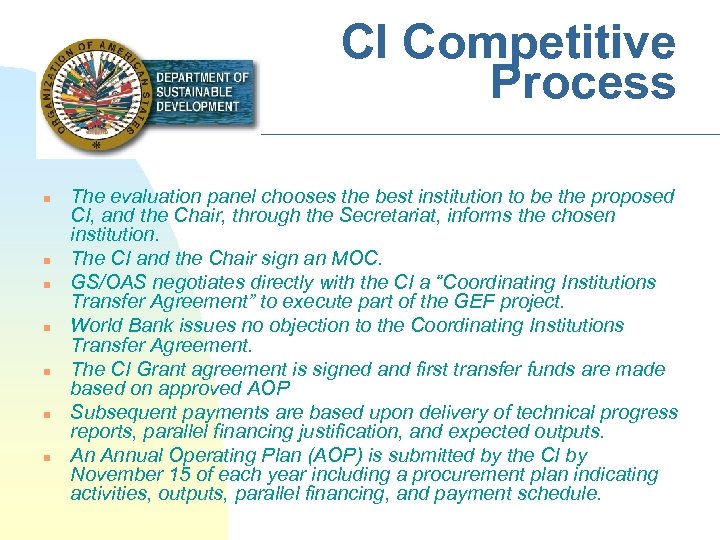 ORGANIZATION OF AMERICAN STATES

DEPARTMENT OF SUSTAINABLE DEVELOPMENT

CI Competitive Process

- The evaluation panel chooses the best institution to be the proposed CI, and the Chair, through the Secretariat, informs the chosen institution.
- The CI and the Chair sign an MOC.
- GS/OAS negotiates directly with the CI a "Coordinating Institutions Transfer Agreement" to execute part of the GEF project.
- World Bank issues no objection to the Coordinating Institutions Transfer Agreement.
- The CI Grant agreement is signed and first transfer funds are made based on approved AOP
- Subsequent payments are based upon delivery of technical progress reports, parallel financing justification, and expected outputs.
- An Annual Operating Plan (AOP) is submitted by the CI by November 15 of each year including a procurement plan indicating activities, outputs, parallel financing, and payment schedule.